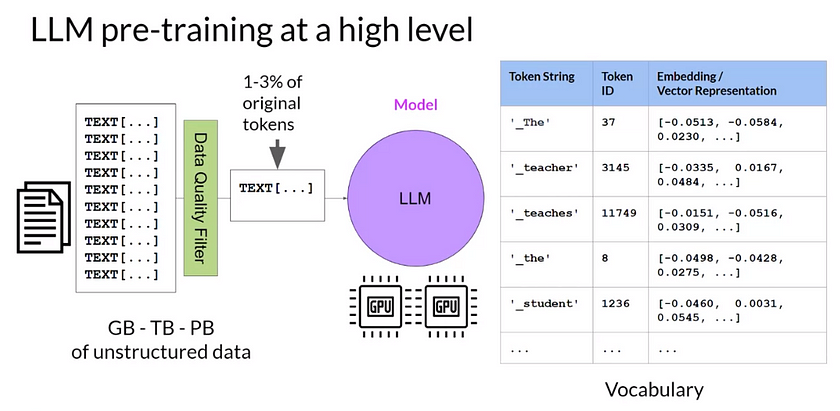 LLM pre-training at a high level

TEXT[...]
TEXT[...]
TEXT[...]
TEXT[...]
TEXT[...]
TEXT[...]
TEXT[...]
TEXT[...]
TEXT[...]
TEXT[...]

Data Quality Filter

1-3% of original tokens

TEXT[...]

Model

LLM

GPU GPU

GB - TB - PB of unstructured data

| Token String | Token ID | Embedding / Vector Representation |
|---|---|---|
| '_The' | 37 | [-0.0513, -0.0584, 0.0230, ...] |
| '_teacher' | 3145 | [-0.0335, 0.0167, 0.0484, ...] |
| '_teaches' | 11749 | [-0.0151, -0.0516, 0.0309, ...] |
| '_the' | 8 | [-0.0498, -0.0428, 0.0275, ...] |
| '_student' | 1236 | [-0.0460, 0.0031, 0.0545, ...] |
| ... | ... | ... |

Vocabulary